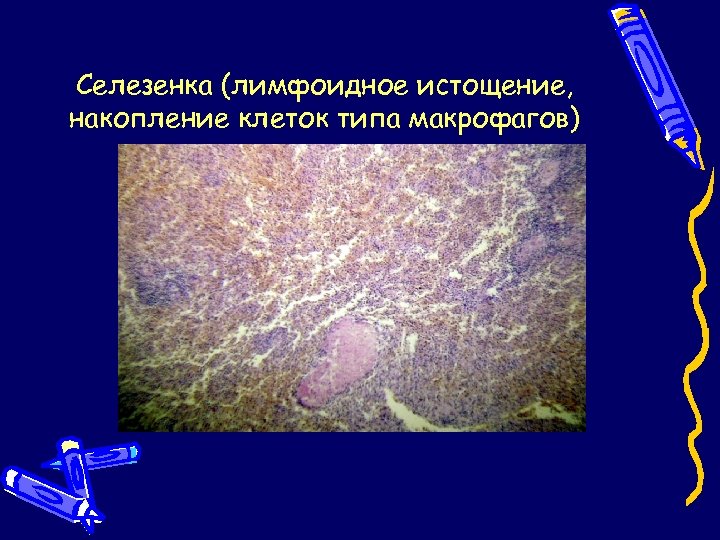 Селезенка (лимфоидное истощение, накопление клеток типа макрофагов)